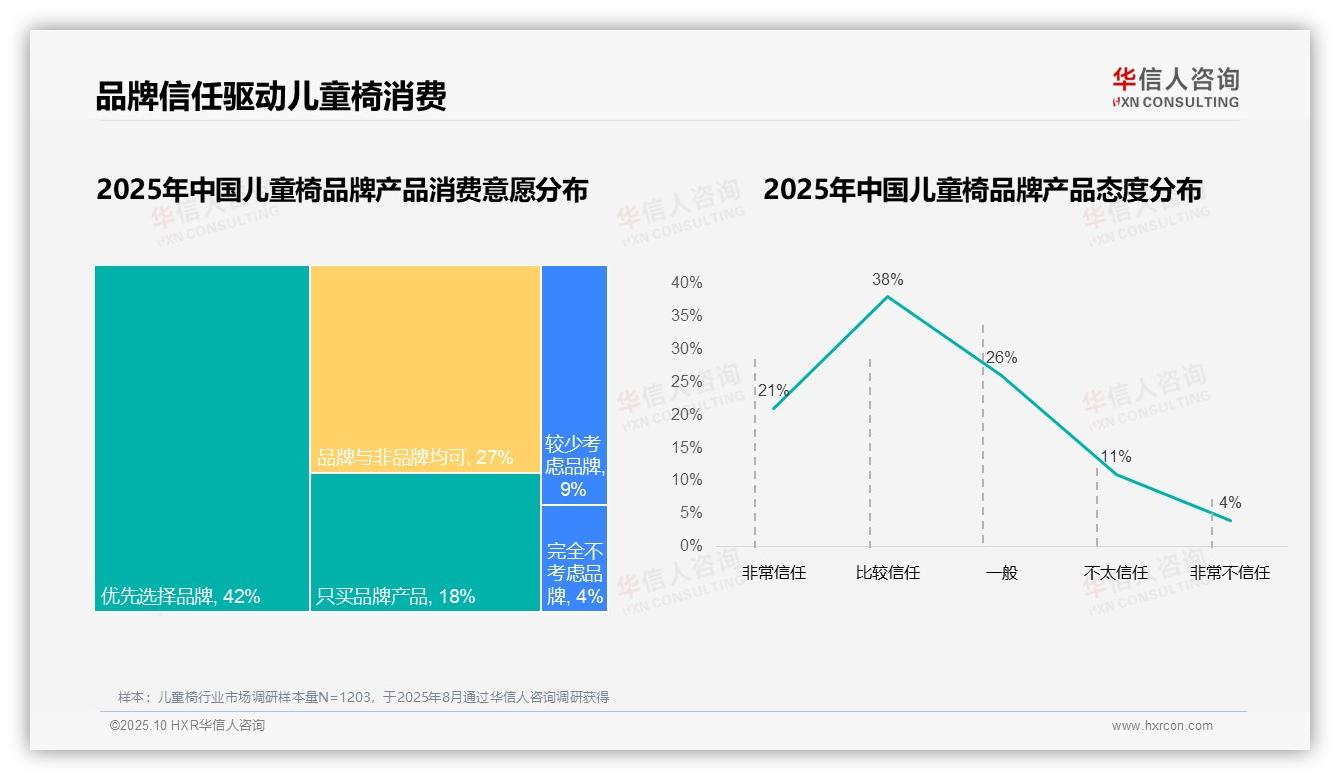 品牌信任驱动儿童椅消费

华信人咨询
HXN CONSULTING

2025年中国儿童椅品牌产品消费意愿分布

优先选择品牌, 42%

品牌与非品牌均可, 27%

只买品牌产品, 18%

较少考虑品牌, 9%

完全不考虑品牌, 4%

2025年中国儿童椅品牌产品态度分布

40%
35%
30%
25%
20%
15%
10%
5%
0%

21%
38%
26%
11%
4%

非常信任
比较信任
一般
不太信任
非常不信任

样本：儿童椅行业市场调研样本量N=1203，于2025年8月通过华信人咨询调研获得

©2025.10 HXR华信人咨询

www.hxrcon.com